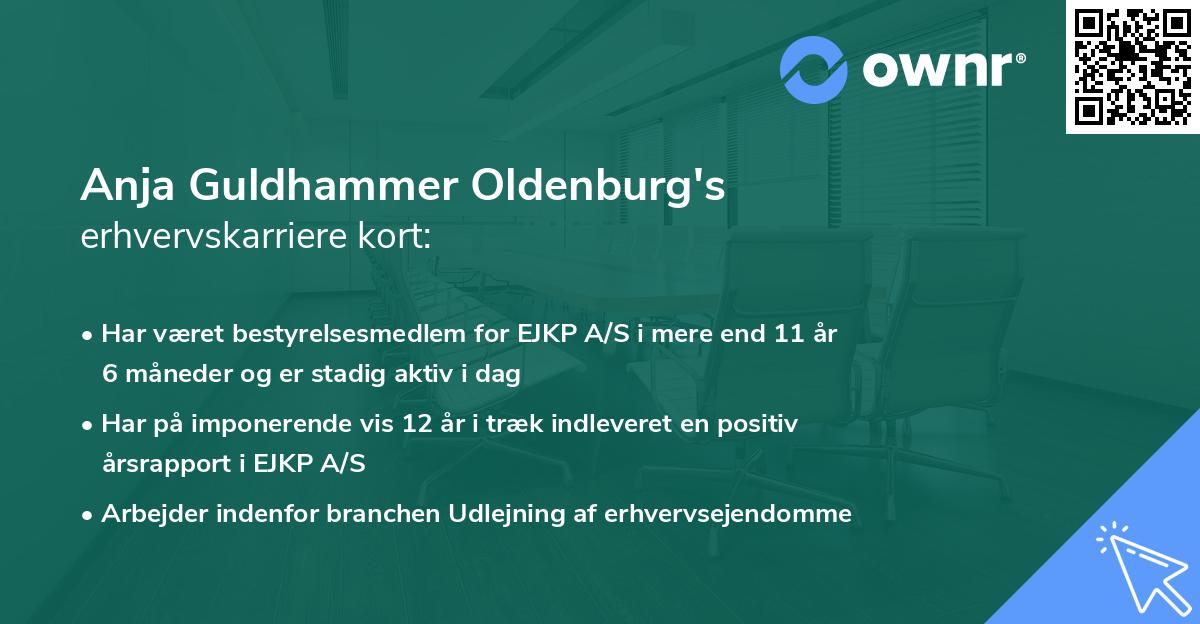 ownr®

Anja Guldhammer Oldenburg's
erhvervskarriere kort:

• Har været bestyrelsesmedlem for EJKP A/S i mere end 11 år 6 måneder og er stadig aktiv i dag
• Har på imponerende vis 12 år i træk indleveret en positiv årsrapport i EJKP A/S
• Arbejder indenfor branchen Udlejning af erhvervsejendomme